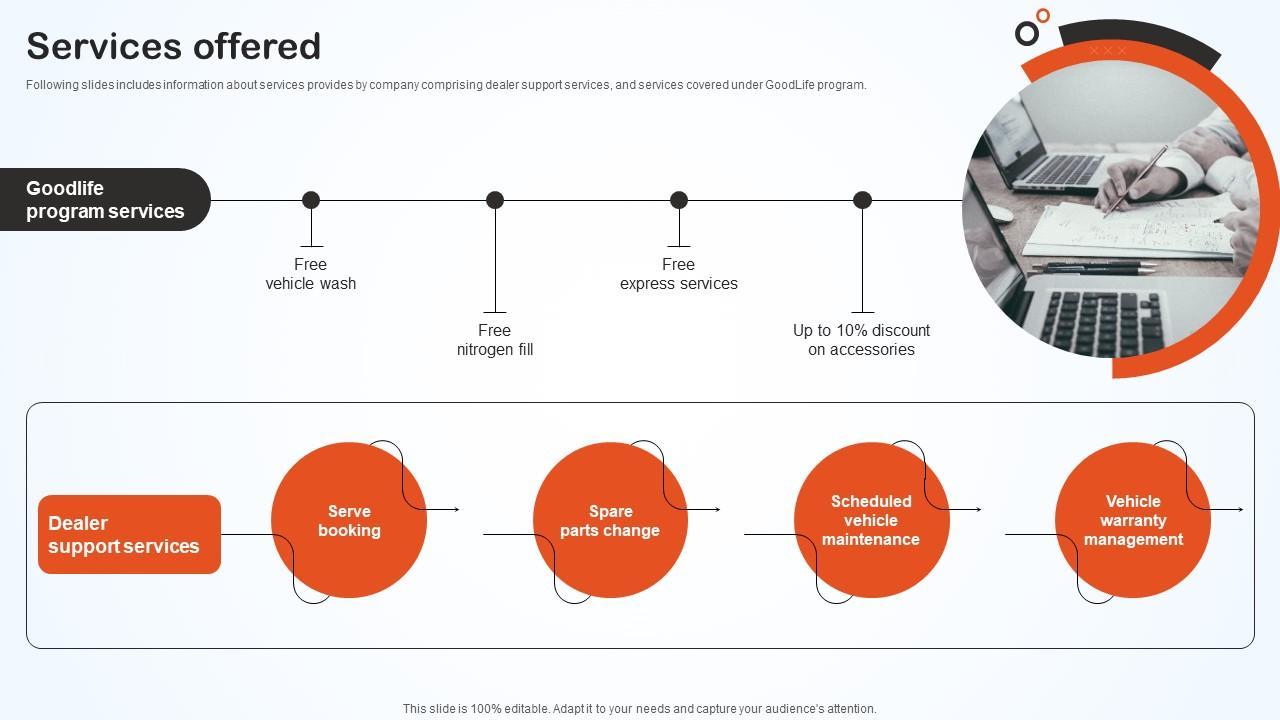 Services offered

Following slides includes information about services provides by company comprising dealer support services, and services covered under GoodLife program.

Goodlife program services

Free vehicle wash

Free nitrogen fill

Free express services

Up to 10% discount on accessories

Dealer support services

Serve booking

Spare parts change

Scheduled vehicle maintenance

Vehicle warranty management

This slide is 100% editable. Adapt it to your needs and capture your audience's attention.